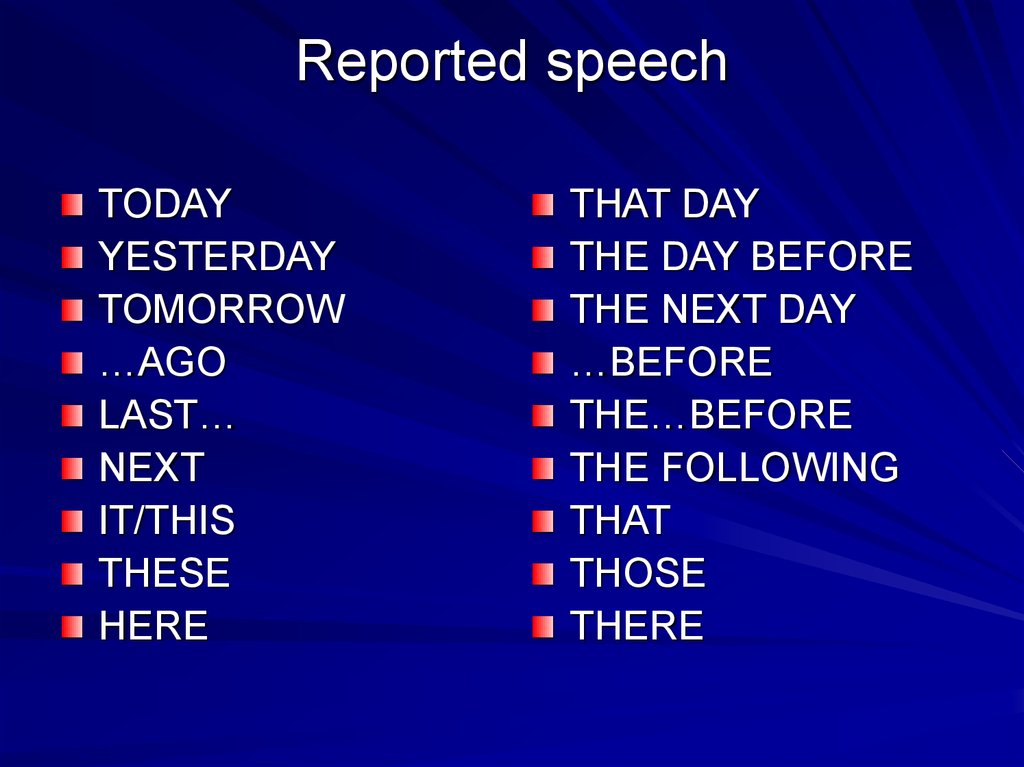 Reported speech

TODAY
YESTERDAY
TOMORROW
…AGO
LAST…
NEXT
IT/THIS
THESE
HERE

THAT DAY
THE DAY BEFORE
THE NEXT DAY
…BEFORE
THE…BEFORE
THE FOLLOWING
THAT
THOSE
THERE